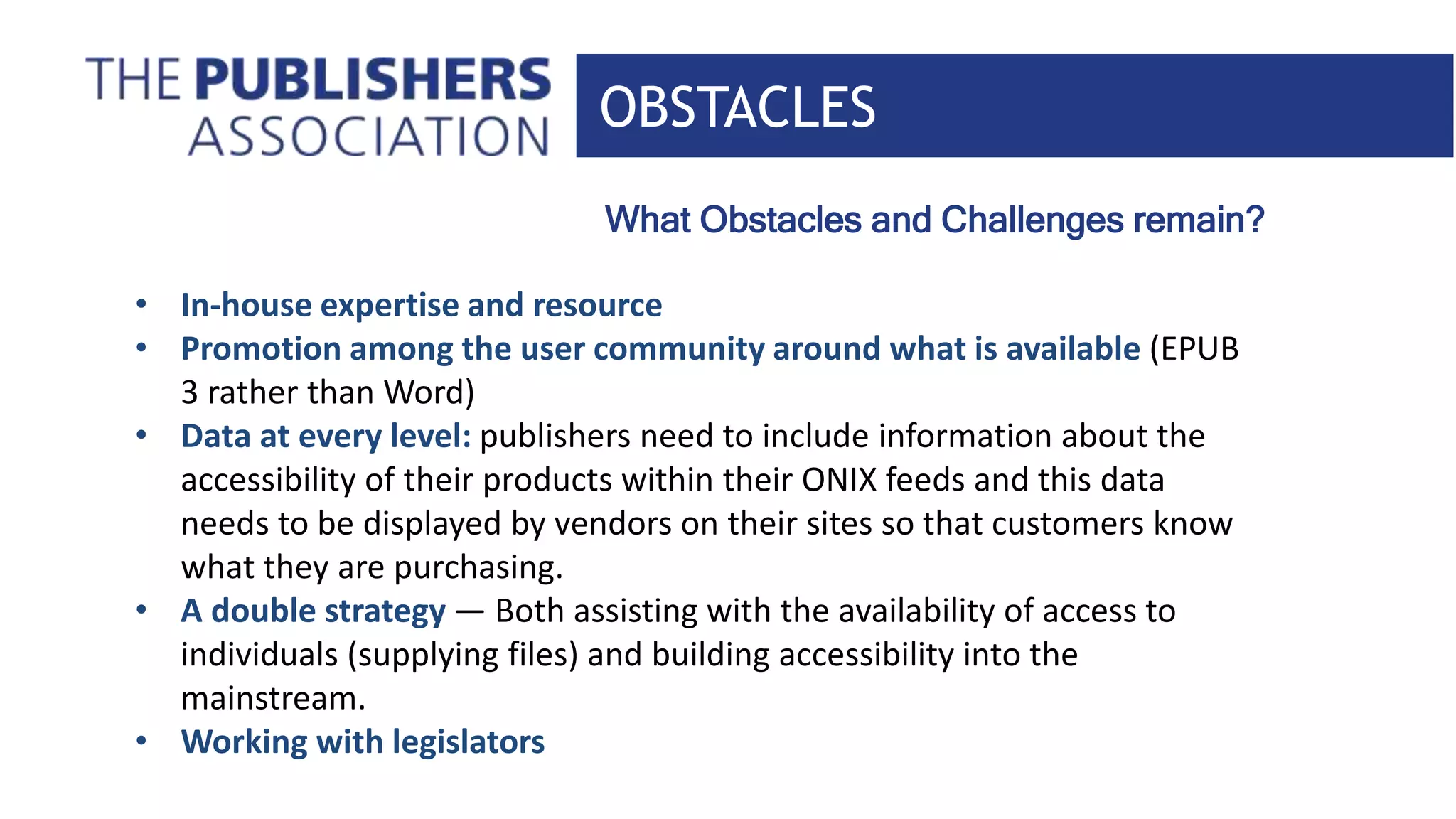 THE PUBLISHERS ASSOCIATION

OBSTACLES

What Obstacles and Challenges remain?

• In-house expertise and resource
• Promotion among the user community around what is available (EPUB 3 rather than Word)
• Data at every level: publishers need to include information about the accessibility of their products within their ONIX feeds and this data needs to be displayed by vendors on their sites so that customers know what they are purchasing.
• A double strategy — Both assisting with the availability of access to individuals (supplying files) and building accessibility into the mainstream.
• Working with legislators